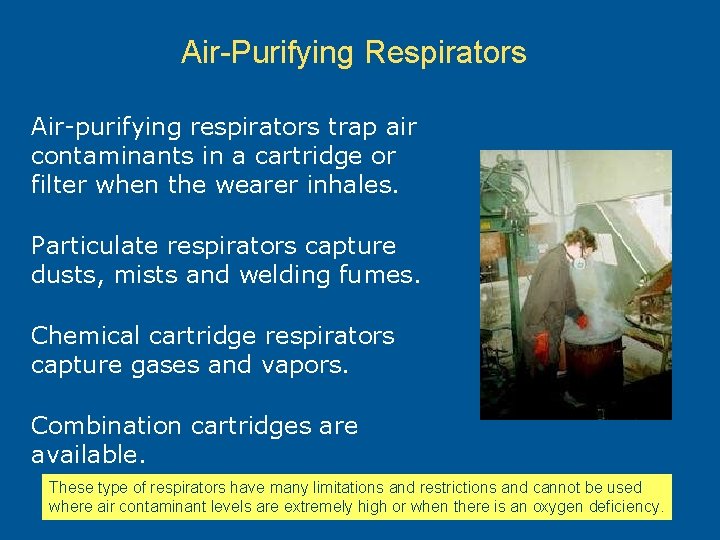 Air-Purifying Respirators

Air-purifying respirators trap air contaminants in a cartridge or filter when the wearer inhales.

Particulate respirators capture dusts, mists and welding fumes.

Chemical cartridge respirators capture gases and vapors.

Combination cartridges are available.

These type of respirators have many limitations and restrictions and cannot be used where air contaminant levels are extremely high or when there is an oxygen deficiency.